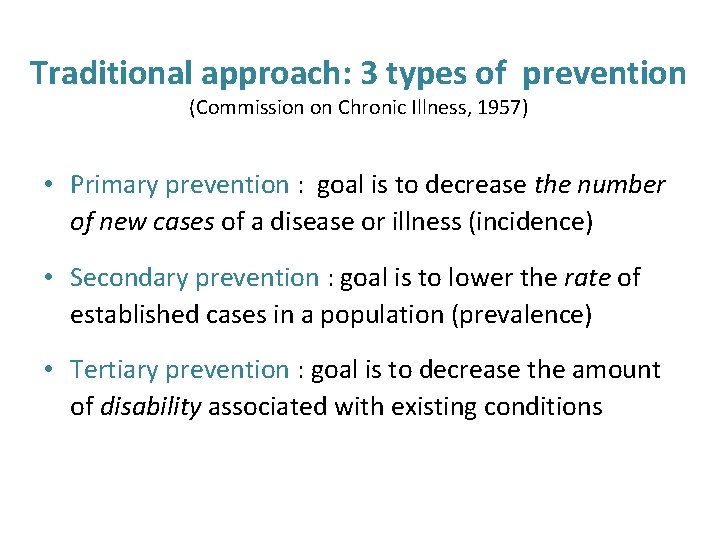 Traditional approach: 3 types of prevention
(Commission on Chronic Illness, 1957)

• Primary prevention : goal is to decrease the number of new cases of a disease or illness (incidence)

• Secondary prevention : goal is to lower the rate of established cases in a population (prevalence)

• Tertiary prevention : goal is to decrease the amount of disability associated with existing conditions